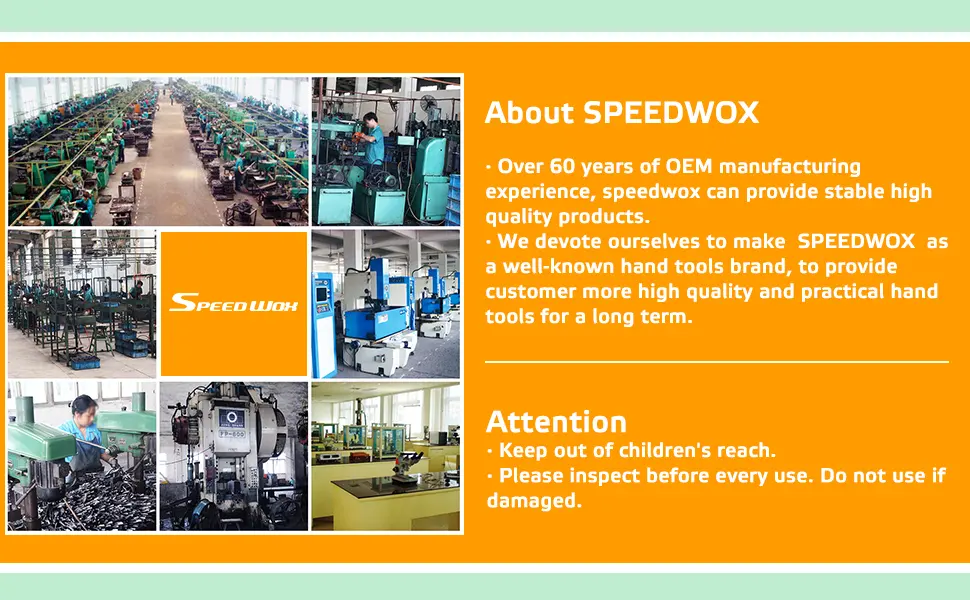 SPEEDWOX

About SPEEDWOX

· Over 60 years of OEM manufacturing experience, speedwox can provide stable high quality products.
· We devote ourselves to make SPEEDWOX as a well-known hand tools brand, to provide customer more high quality and practical hand tools for a long term.

Attention

· Keep out of children's reach.
· Please inspect before every use. Do not use if damaged.